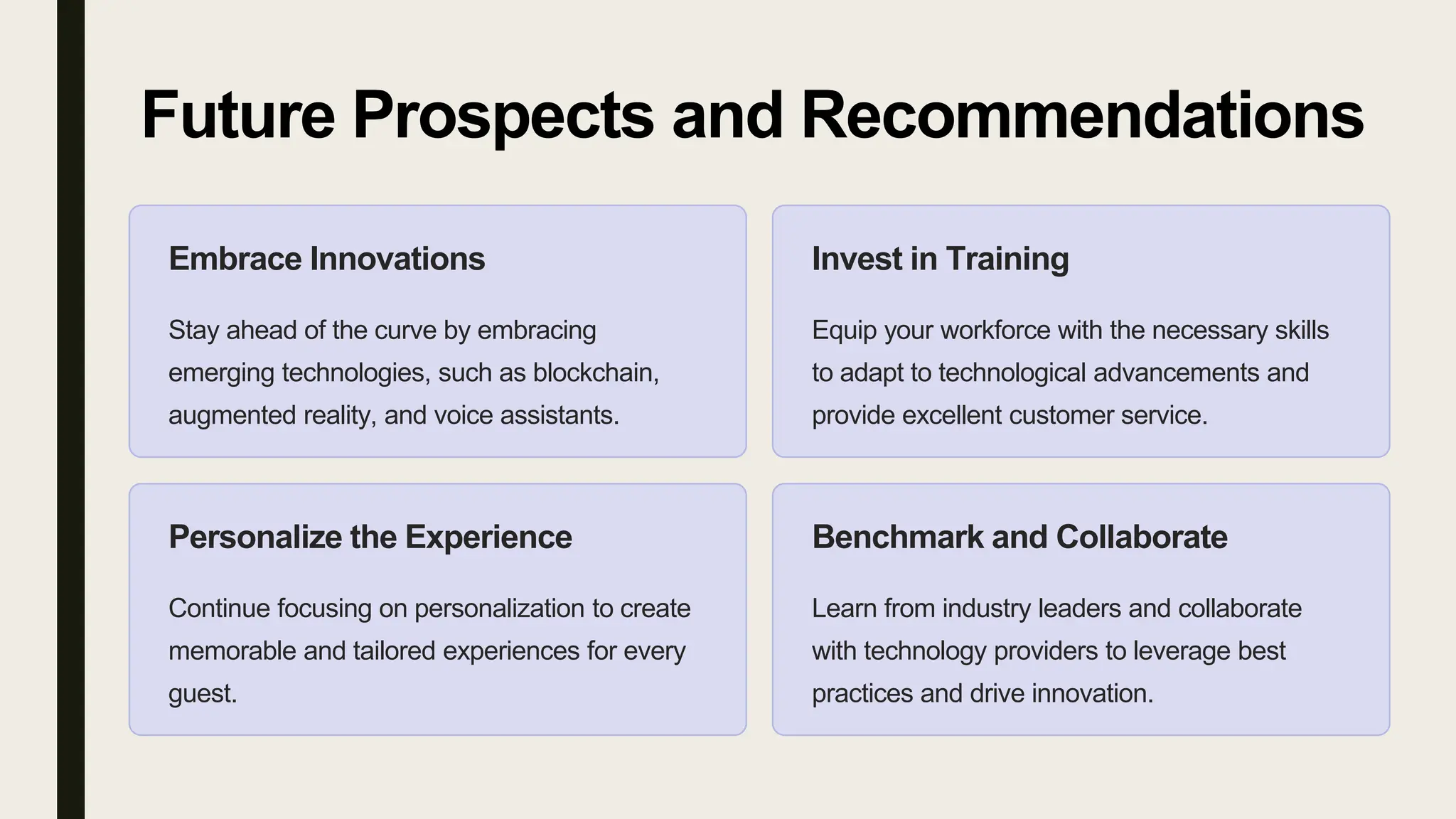 Future Prospects and Recommendations

Embrace Innovations

Stay ahead of the curve by embracing emerging technologies, such as blockchain, augmented reality, and voice assistants.

Invest in Training

Equip your workforce with the necessary skills to adapt to technological advancements and provide excellent customer service.

Personalize the Experience

Continue focusing on personalization to create memorable and tailored experiences for every guest.

Benchmark and Collaborate

Learn from industry leaders and collaborate with technology providers to leverage best practices and drive innovation.